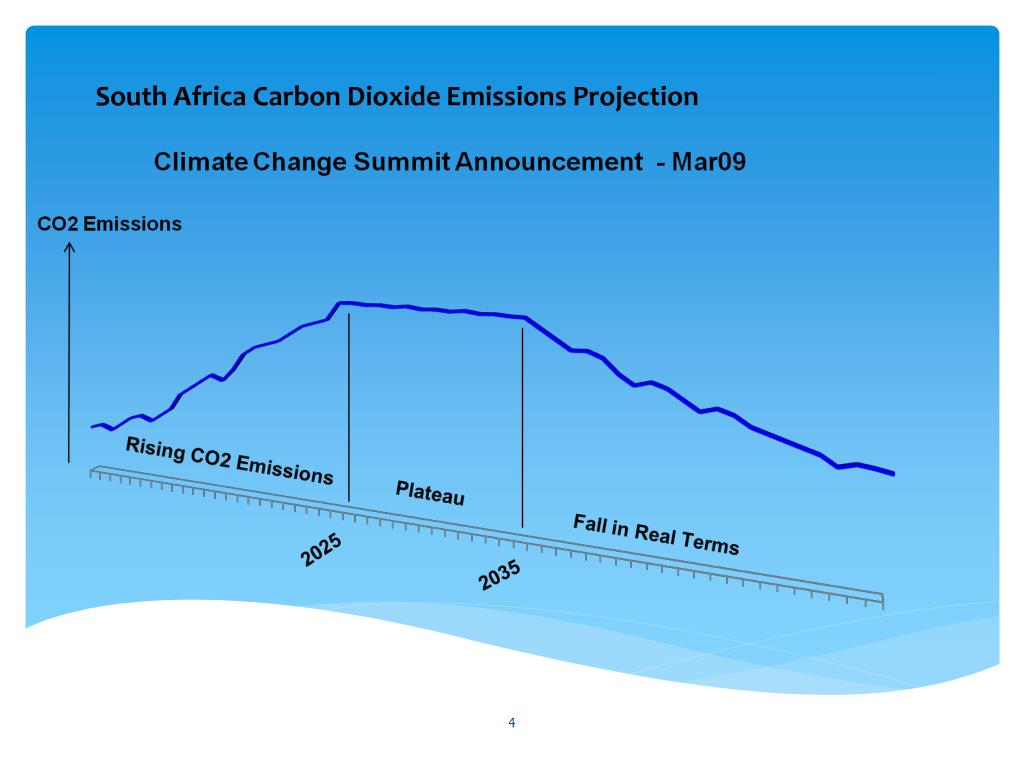 South Africa Carbon Dioxide Emissions Projection

Climate Change Summit Announcement - Mar09

CO2 Emissions

Rising CO2 Emissions

Plateau

Fall in Real Terms

2025

2035

4